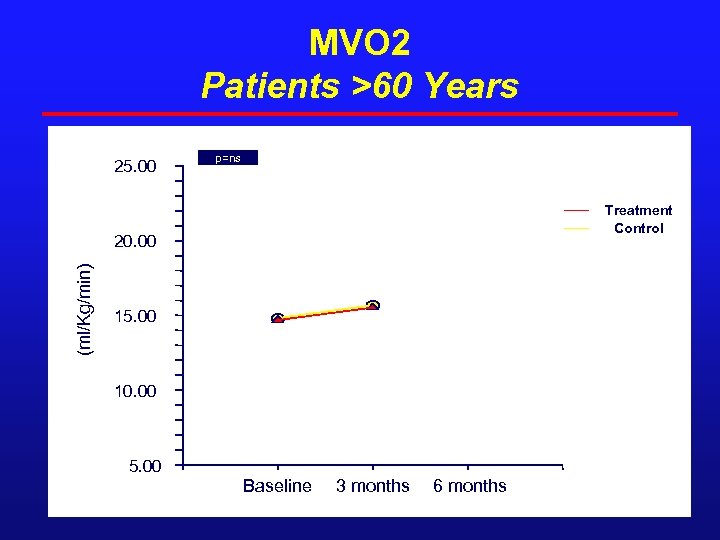 MVO2
Patients >60 Years

p=ns

25.00
20.00
15.00
10.00
5.00

(ml/Kg/min)

Baseline 3 months 6 months

Treatment
Control